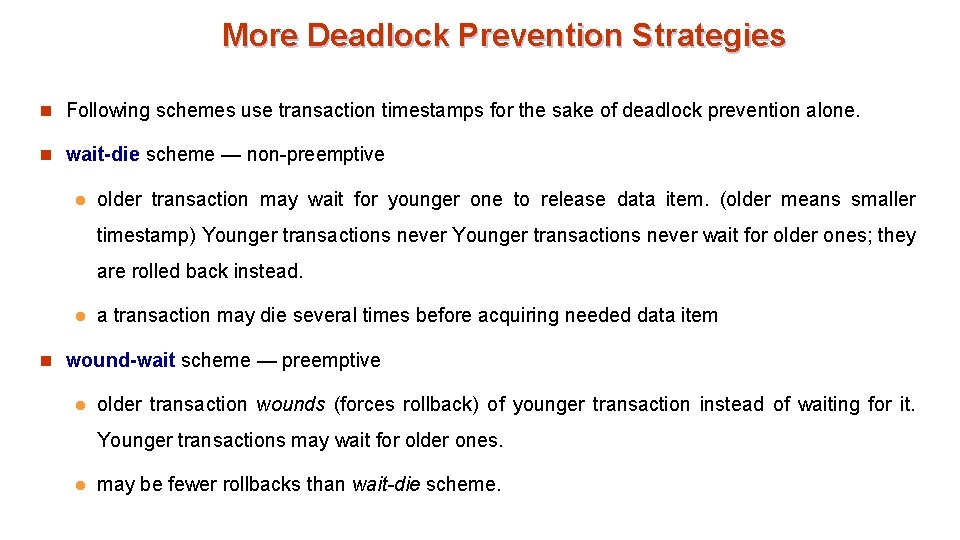 More Deadlock Prevention Strategies

Following schemes use transaction timestamps for the sake of deadlock prevention alone.

wait-die scheme — non-preemptive

older transaction may wait for younger one to release data item. (older means smaller timestamp) Younger transactions never Younger transactions never wait for older ones; they are rolled back instead.

a transaction may die several times before acquiring needed data item

wound-wait scheme — preemptive

older transaction wounds (forces rollback) of younger transaction instead of waiting for it. Younger transactions may wait for older ones.

may be fewer rollbacks than wait-die scheme.